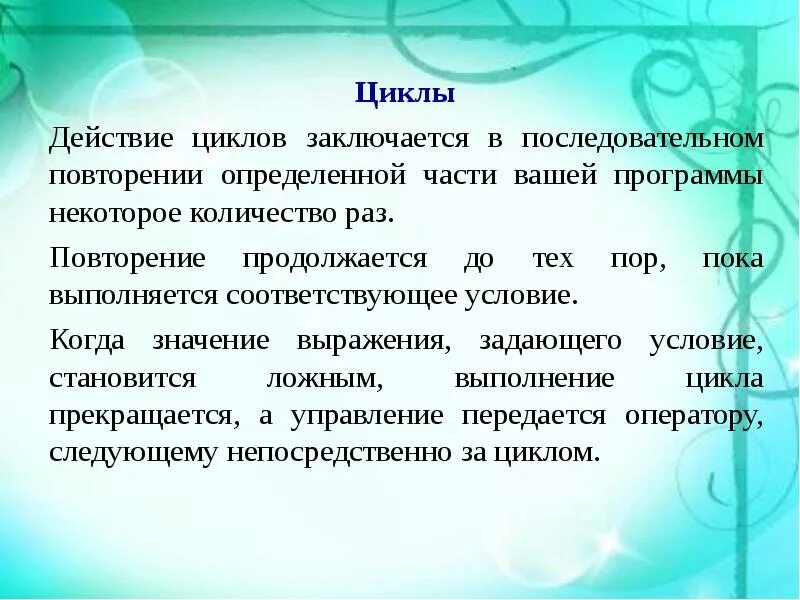 Циклы

Действие циклов заключается в последовательном повторении определенной части вашей программы некоторое количество раз.

Повторение продолжается до тех пор, пока выполняется соответствующее условие.

Когда значение выражения, задающего условие, становится ложным, выполнение цикла прекращается, а управление передается оператору, следующему непосредственно за циклом.